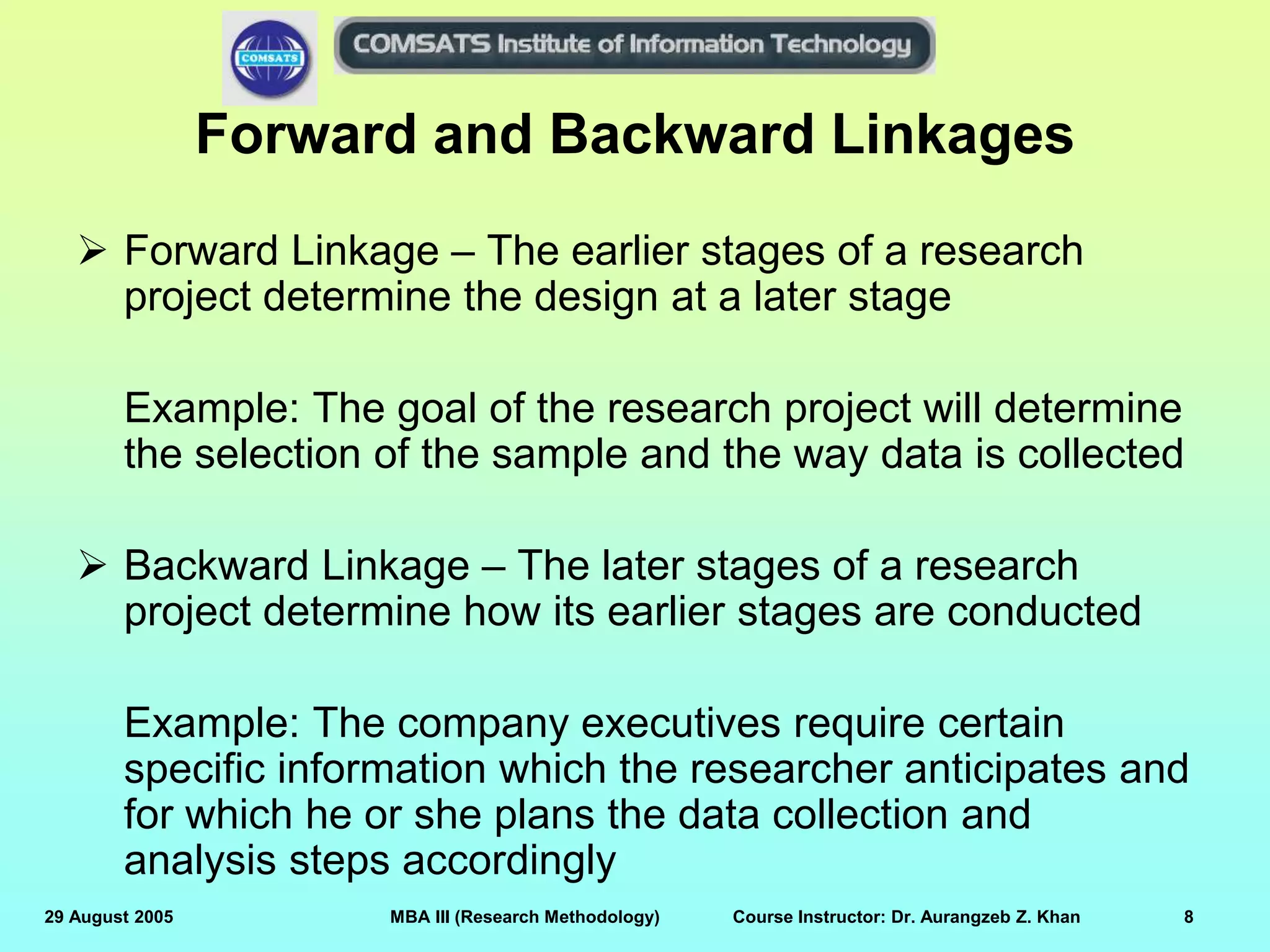 COMSATS

COMSATS Institute of Information Technology

Forward and Backward Linkages

➢ Forward Linkage – The earlier stages of a research project determine the design at a later stage

Example: The goal of the research project will determine the selection of the sample and the way data is collected

➢ Backward Linkage – The later stages of a research project determine how its earlier stages are conducted

Example: The company executives require certain specific information which the researcher anticipates and for which he or she plans the data collection and analysis steps accordingly

29 August 2005 MBA III (Research Methodology) Course Instructor: Dr. Aurangzeb Z. Khan 8